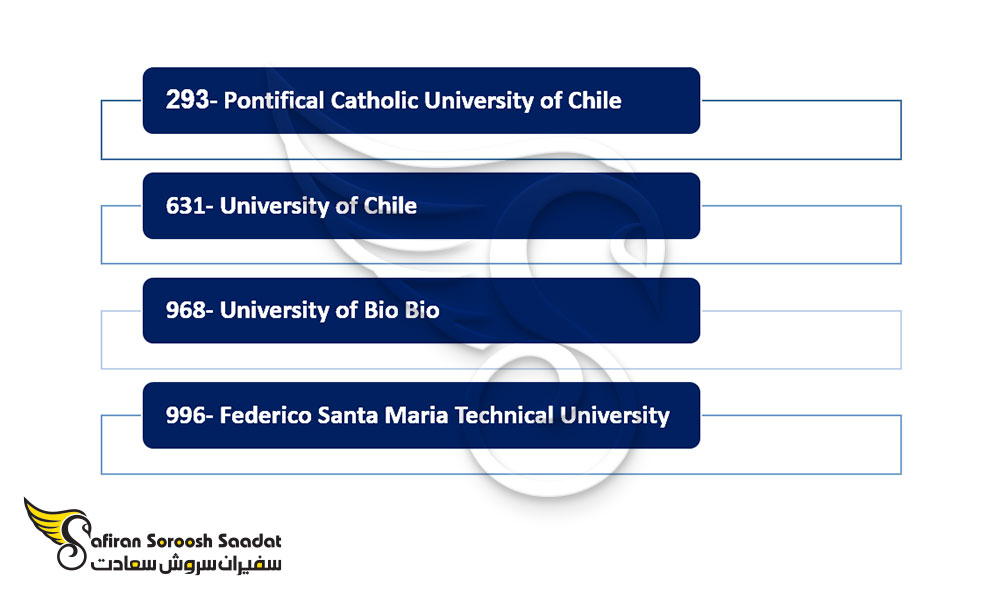 293- Pontifical Catholic University of Chile

631- University of Chile

968- University of Bio Bio

996- Federico Santa Maria Technical University

Safiran Soroosh Saadat
سفیران سروش سعادت